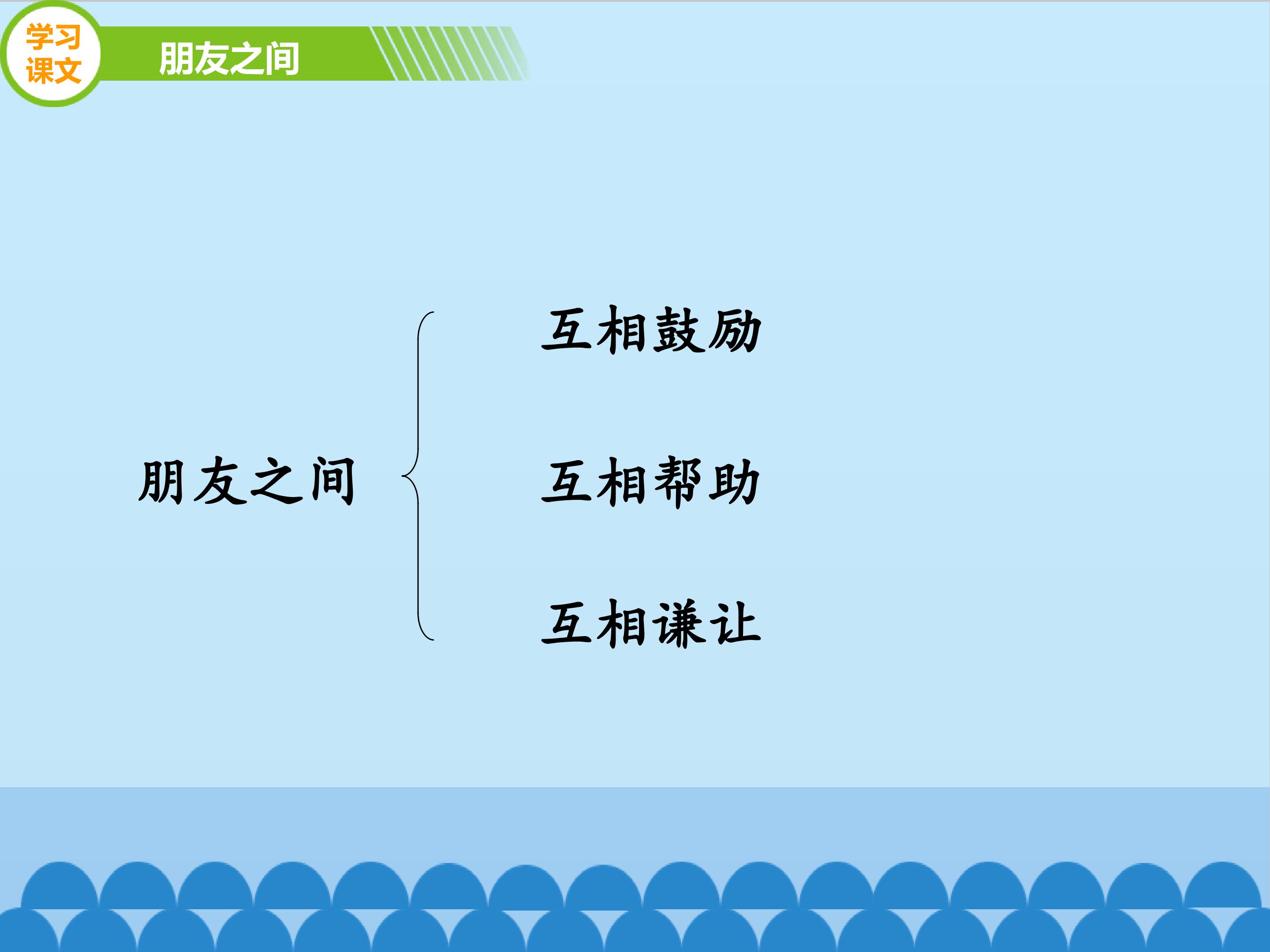 学习课文

朋友之间

朋友之间

互相鼓励

互相帮助

互相谦让